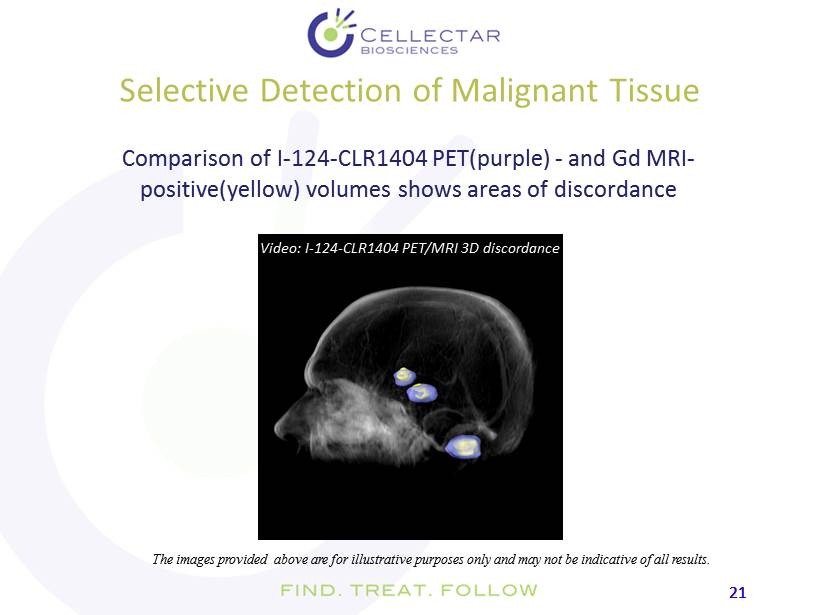 CELLECTAR
BIOSCIENCES

Selective Detection of Malignant Tissue

Comparison of I-124-CLR1404 PET(purple) - and Gd MRI-positive(yellow) volumes shows areas of discordance

Video: I-124-CLR1404 PET/MRI 3D discordance

The images provided above are for illustrative purposes only and may not be indicative of all results.

FIND. TREAT. FOLLOW

21